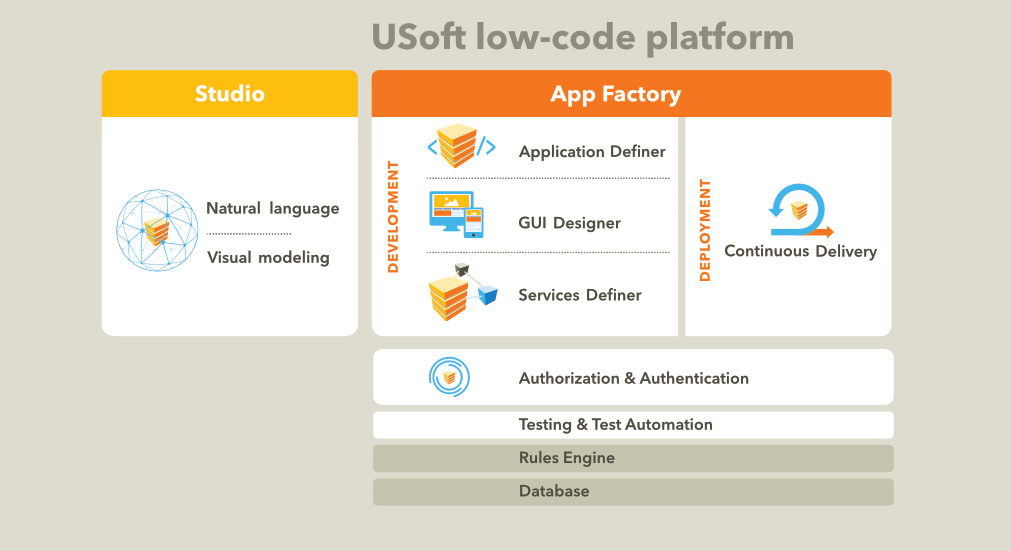 USoft low-code platform

Studio

Natural language

Visual modeling

App Factory

DEVELOPMENT

Application Definer

GUI Designer

Services Definer

DEPLOYMENT

Continuous Delivery

Authorization & Authentication

Testing & Test Automation

Rules Engine

Database